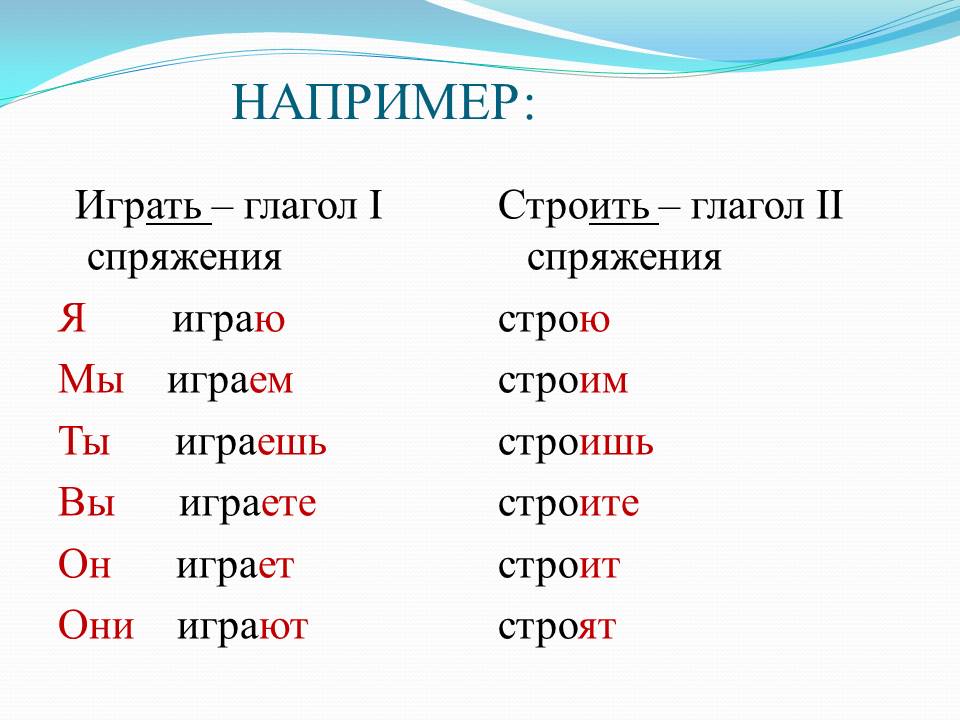 НАПРИМЕР:

Играть – глагол I спряжения

Я играю
Мы играем
Ты играешь
Вы играете
Он играет
Они играют

Строить – глагол II спряжения

строю
строим
строишь
строите
строит
строят